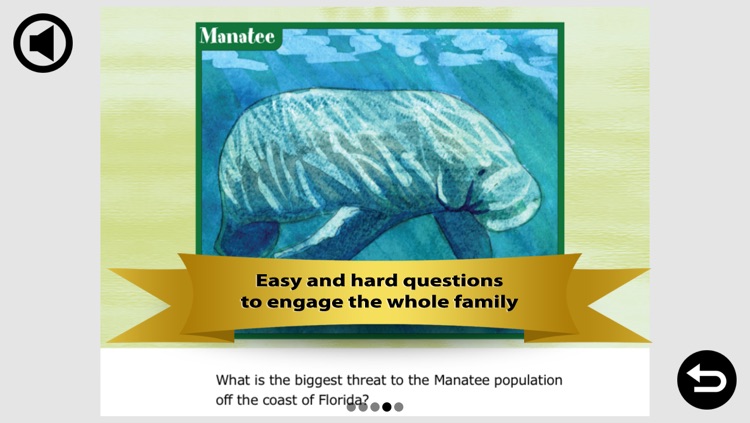 Manatee

Easy and hard questions to engage the whole family

What is the biggest threat to the Manatee population off the coast of Florida?